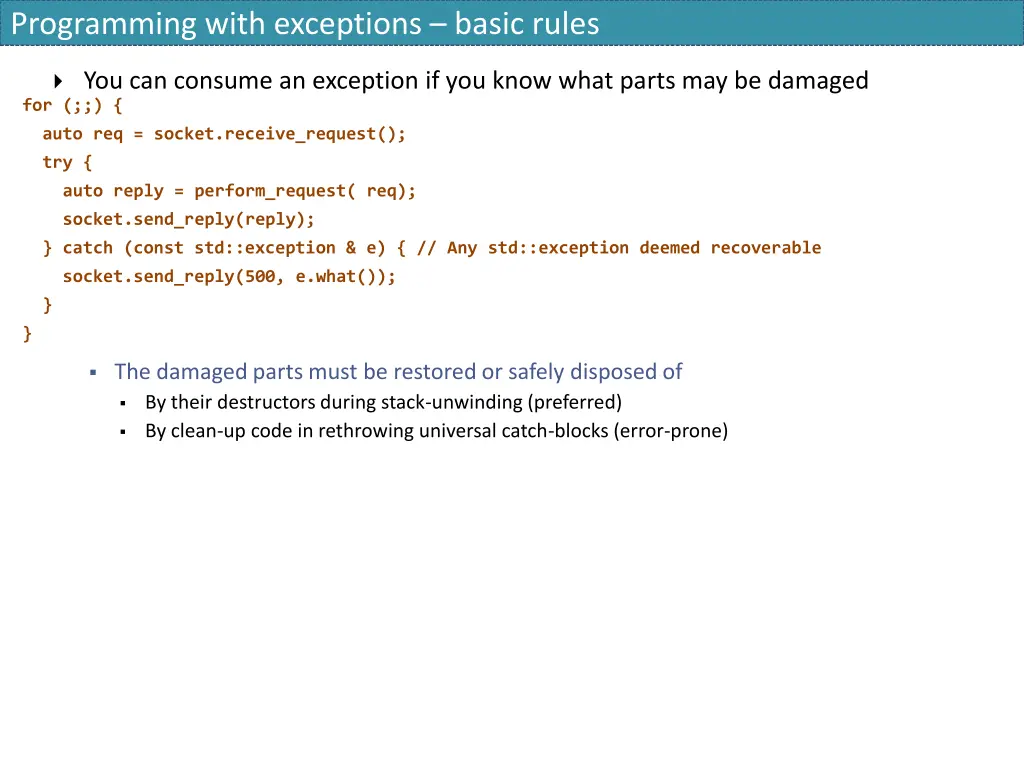 Programming with exceptions – basic rules

You can consume an exception if you know what parts may be damaged

for (;;) {
  auto req = socket.receive_request();
  try {
    auto reply = perform_request( req);
    socket.send_reply(reply);
  } catch (const std::exception & e) { // Any std::exception deemed recoverable
    socket.send_reply(500, e.what());
  }
}

The damaged parts must be restored or safely disposed of

By their destructors during stack-unwinding (preferred)

By clean-up code in rethrowing universal catch-blocks (error-prone)